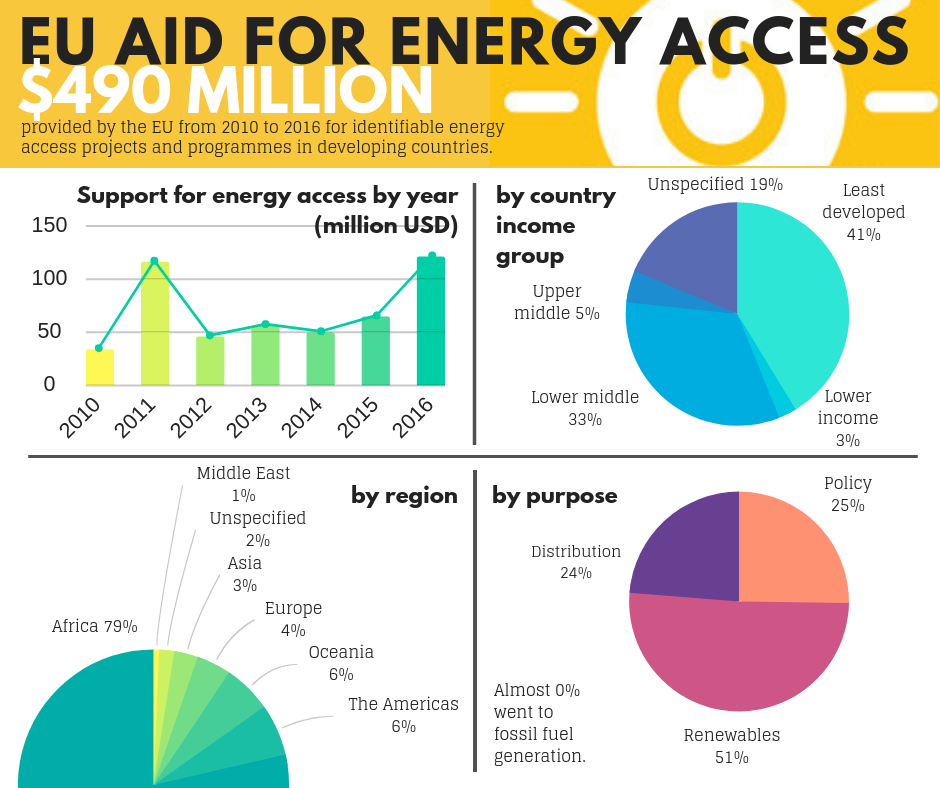 EU AID FOR ENERGY ACCESS

$490 MILLION

provided by the EU from 2010 to 2016 for identifiable energy access projects and programmes in developing countries.

Support for energy access by year (million USD)

150
100
50
0

2010 2011 2012 2013 2014 2015 2016

by country income group

Unspecified 19%
Least developed 41%
Upper middle 5%
Lower middle 33%
Lower income 3%

by region

Middle East 1%
Unspecified 2%
Asia 3%
Europe 4%
Oceania 6%
The Americas 6%
Africa 79%

by purpose

Policy 25%
Distribution 24%
Renewables 51%

Almost 0% went to fossil fuel generation.